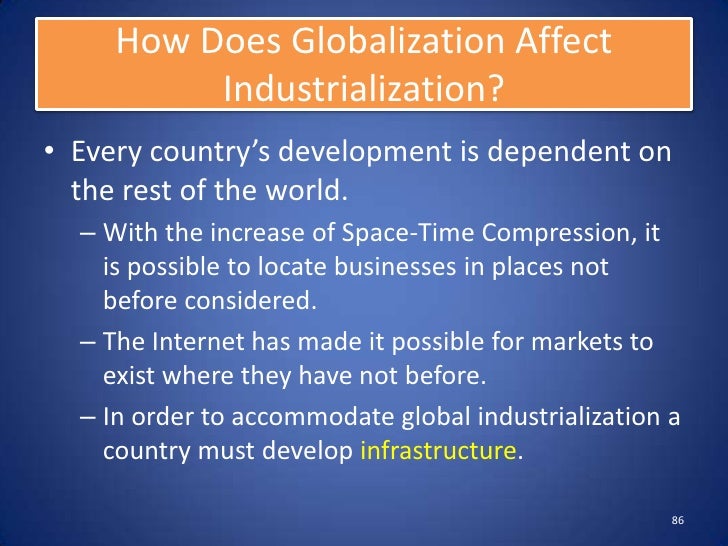 How Does Globalization Affect Industrialization?

• Every country's development is dependent on the rest of the world.

– With the increase of Space-Time Compression, it is possible to locate businesses in places not before considered.

– The Internet has made it possible for markets to exist where they have not before.

– In order to accommodate global industrialization a country must develop infrastructure.

86